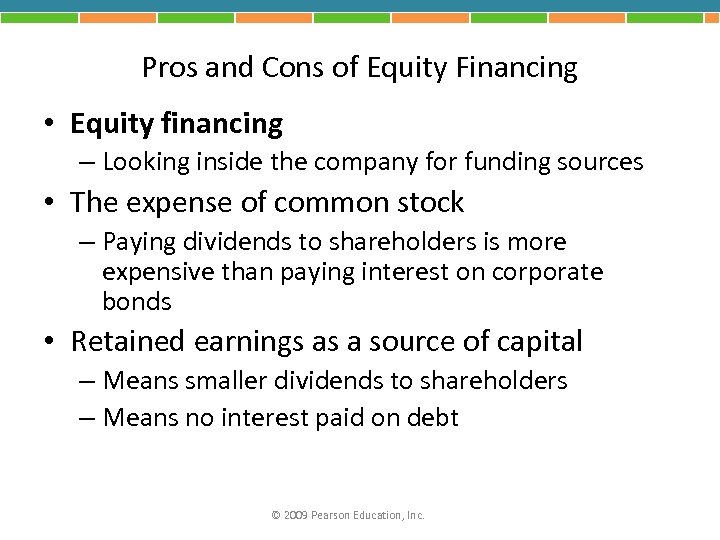 Pros and Cons of Equity Financing

• Equity financing
– Looking inside the company for funding sources

• The expense of common stock
– Paying dividends to shareholders is more expensive than paying interest on corporate bonds

• Retained earnings as a source of capital
– Means smaller dividends to shareholders
– Means no interest paid on debt

© 2009 Pearson Education, Inc.